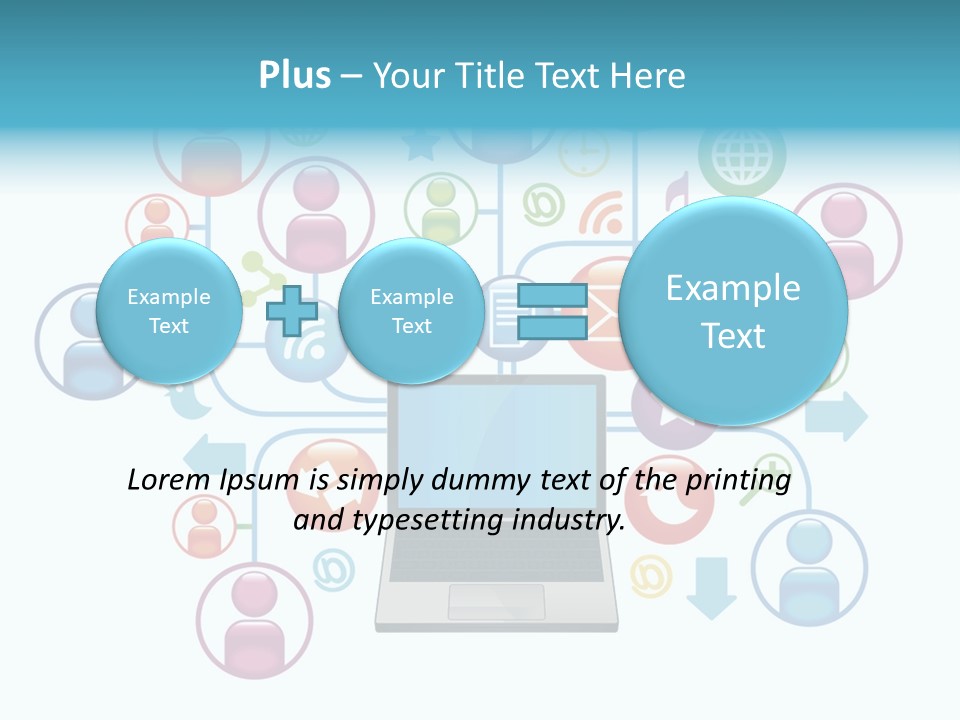 Plus – Your Title Text Here

Example Text

Example Text

Example Text

Lorem Ipsum is simply dummy text of the printing and typesetting industry.